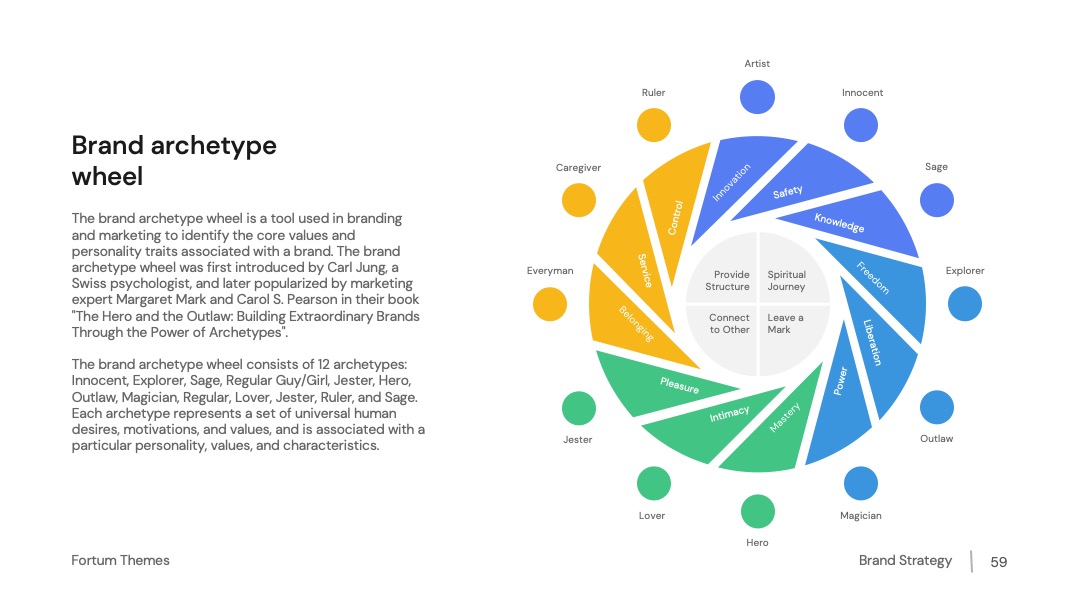 Brand archetype wheel

The brand archetype wheel is a tool used in branding and marketing to identify the core values and personality traits associated with a brand. The brand archetype wheel was first introduced by Carl Jung, a Swiss psychologist, and later popularized by marketing expert Margaret Mark and Carol S. Pearson in their book "The Hero and the Outlaw: Building Extraordinary Brands Through the Power of Archetypes".

The brand archetype wheel consists of 12 archetypes: Innocent, Explorer, Sage, Regular Guy/Girl, Jester, Hero, Outlaw, Magician, Regular, Lover, Jester, Ruler, and Sage. Each archetype represents a set of universal human desires, motivations, and values, and is associated with a particular personality, values, and characteristics.

Artist
Innocent
Sage
Explorer
Outlaw
Magician
Hero
Lover
Jester
Everyman
Caregiver
Ruler

Innovation
Safety
Knowledge
Freedom
Liberation
Power
Mastery
Intimacy
Pleasure
Belonging
Service
Control

Provide Structure
Spiritual Journey
Connect to Other
Leave a Mark

Fortum Themes
Brand Strategy
59